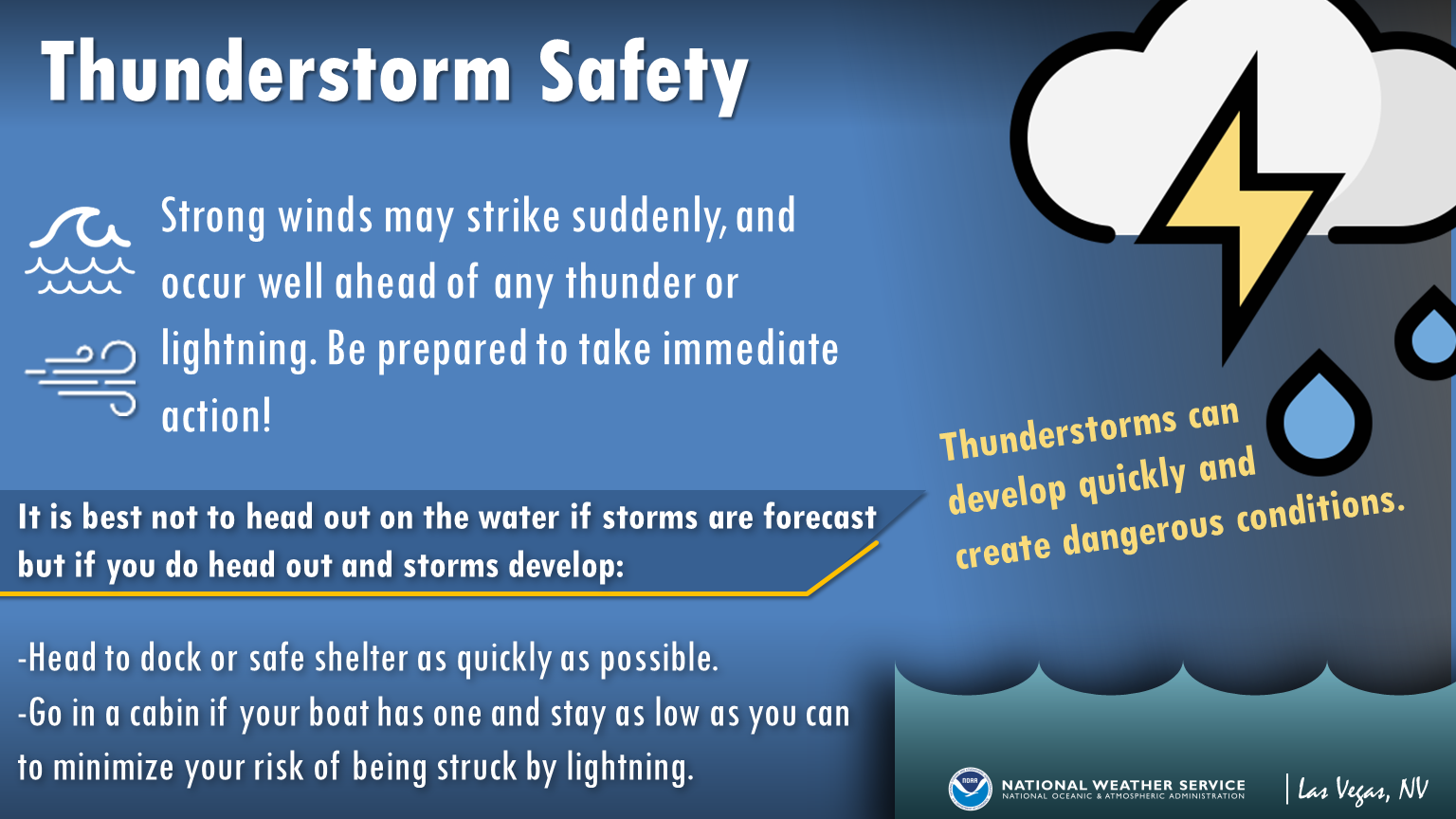 Thunderstorm Safety

Strong winds may strike suddenly, and occur well ahead of any thunder or lightning. Be prepared to take immediate action!

Thunderstorms can develop quickly and create dangerous conditions.

It is best not to head out on the water if storms are forecast but if you do head out and storms develop:

-Head to dock or safe shelter as quickly as possible.
-Go in a cabin if your boat has one and stay as low as you can to minimize your risk of being struck by lightning.

NOAA
NATIONAL WEATHER SERVICE
NATIONAL OCEANIC & ATMOSPHERIC ADMINISTRATION
Las Vegas, NV